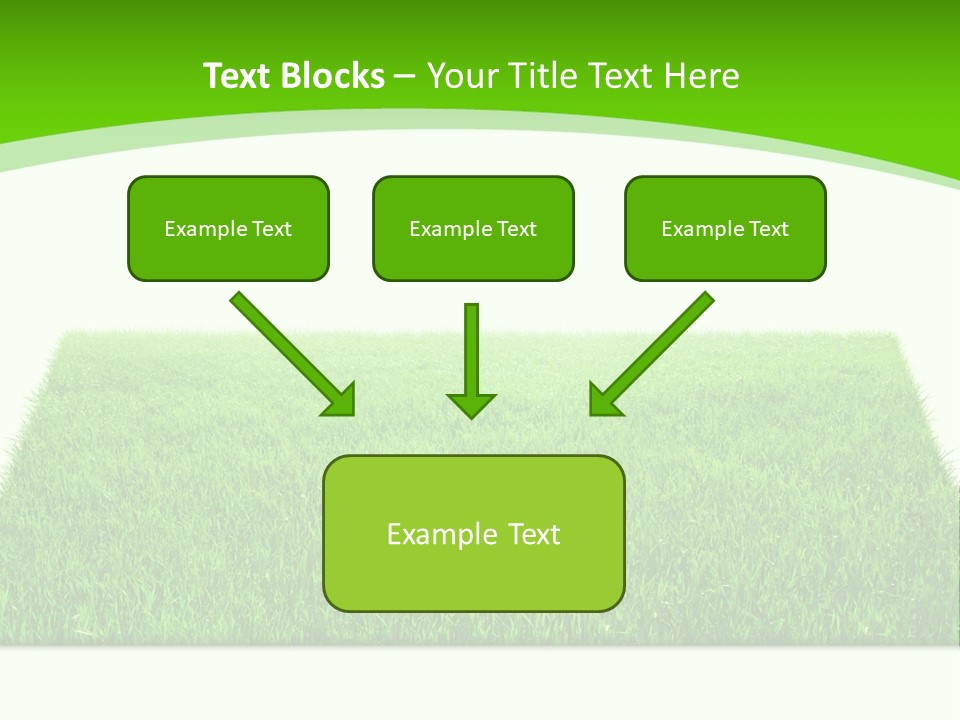 Text Blocks – Your Title Text Here

Example Text

Example Text

Example Text

Example Text